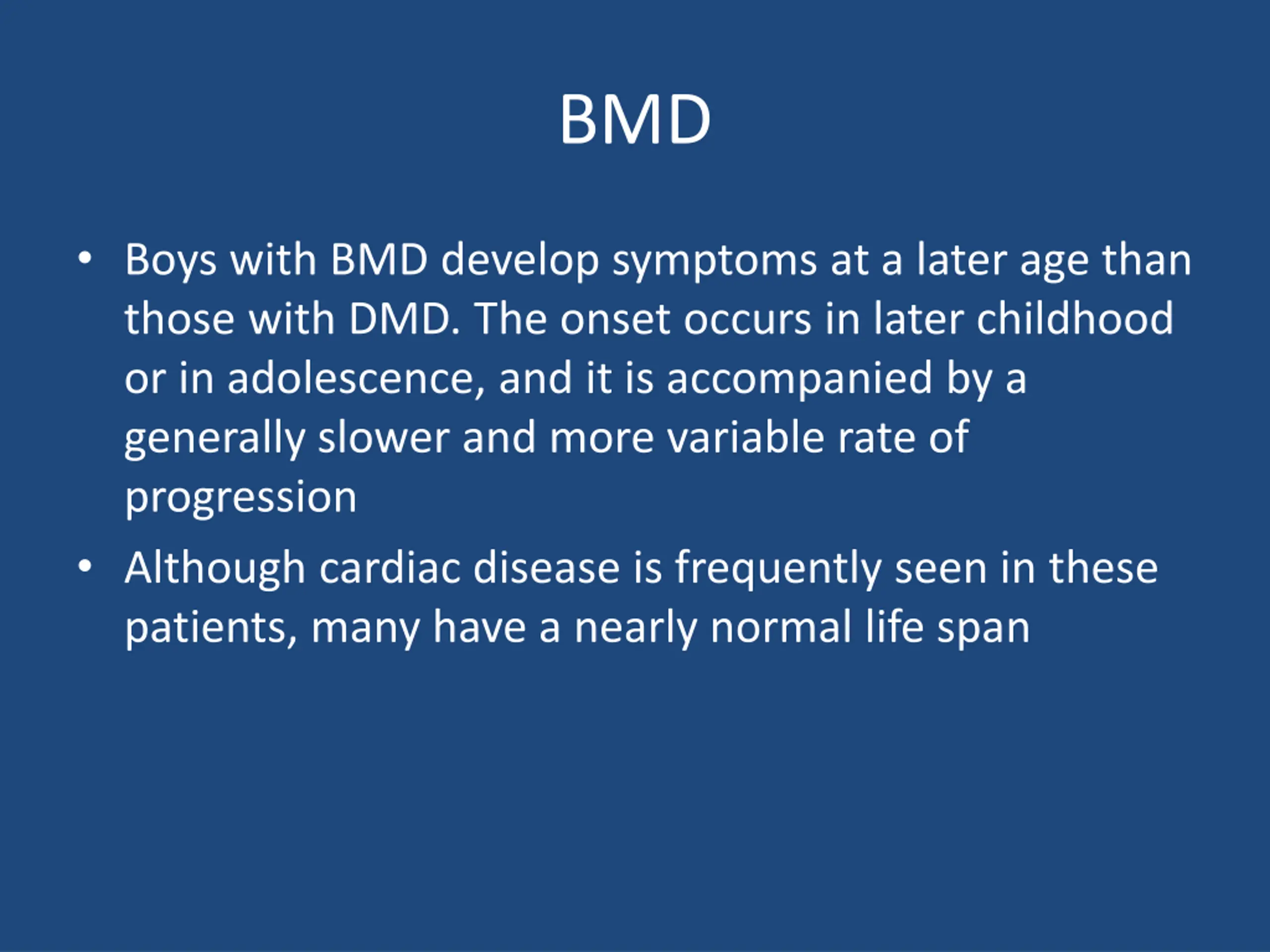 BMD

• Boys with BMD develop symptoms at a later age than those with DMD. The onset occurs in later childhood or in adolescence, and it is accompanied by a generally slower and more variable rate of progression

• Although cardiac disease is frequently seen in these patients, many have a nearly normal life span